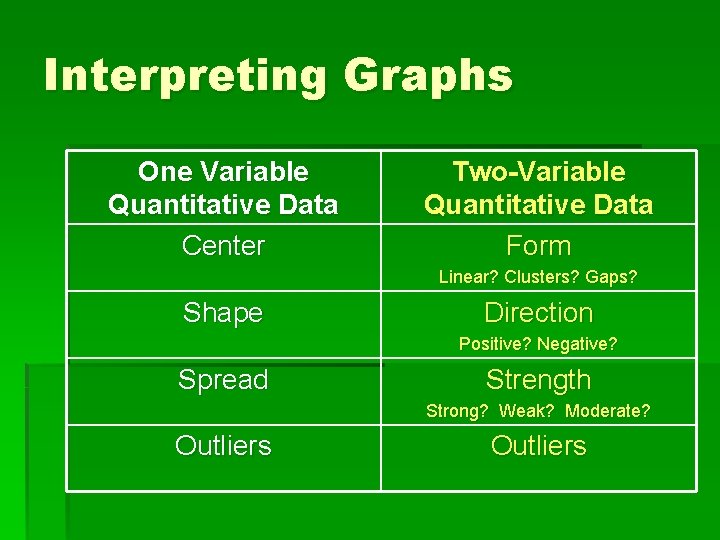 Interpreting Graphs

| One Variable Quantitative Data | Two-Variable Quantitative Data |
|---|---|
| Center | Form Linear? Clusters? Gaps? |
| Shape | Direction Positive? Negative? |
| Spread | Strength Strong? Weak? Moderate? |
| Outliers | Outliers |